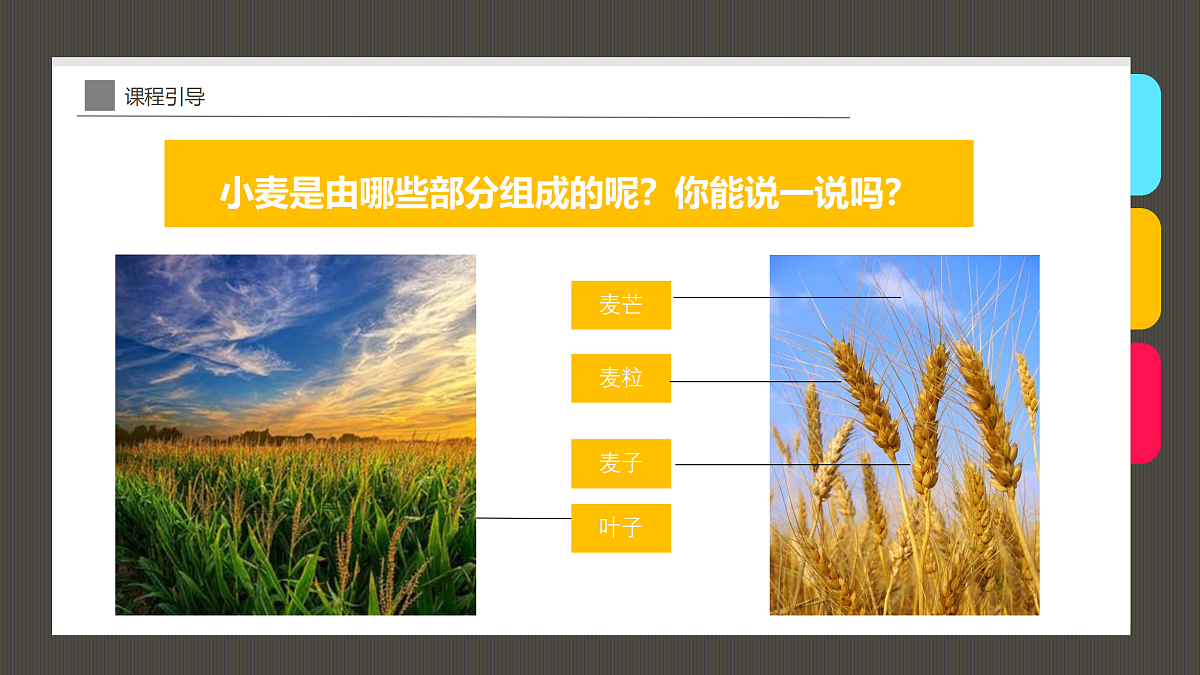 课程引导

小麦是由哪些部分组成的呢？你能说一说吗？

麦芒

麦粒

麦子

叶子